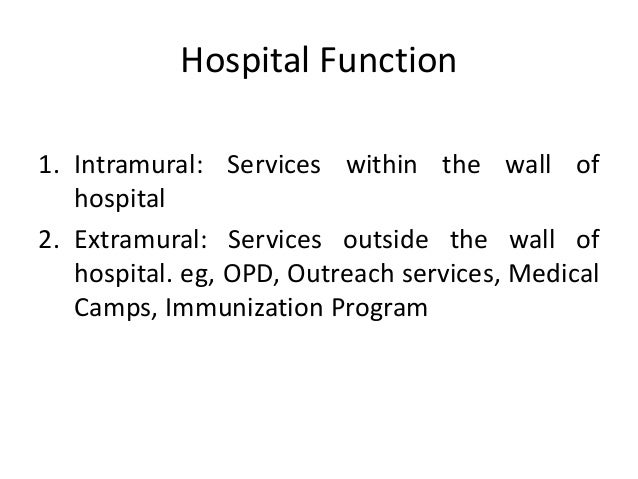 Hospital Function

1. Intramural: Services within the wall of hospital
2. Extramural: Services outside the wall of hospital. eg, OPD, Outreach services, Medical Camps, Immunization Program